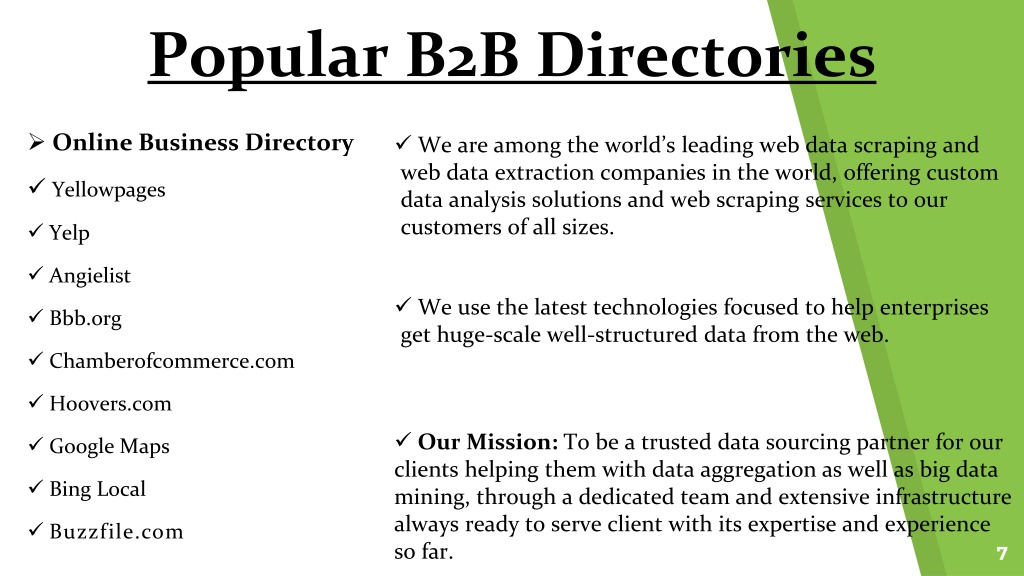 Popular B2B Directories

➢ Online Business Directory

✓ Yellowpages

✓ Yelp

✓ Angielist

✓ Bbb.org

✓ Chamberofcommerce.com

✓ Hoovers.com

✓ Google Maps

✓ Bing Local

✓ Buzzfile.com

✓ We are among the world's leading web data scraping and web data extraction companies in the world, offering custom data analysis solutions and web scraping services to our customers of all sizes.

✓ We use the latest technologies focused to help enterprises get huge-scale well-structured data from the web.

✓ Our Mission: To be a trusted data sourcing partner for our clients helping them with data aggregation as well as big data mining, through a dedicated team and extensive infrastructure always ready to serve client with its expertise and experience so far.

7